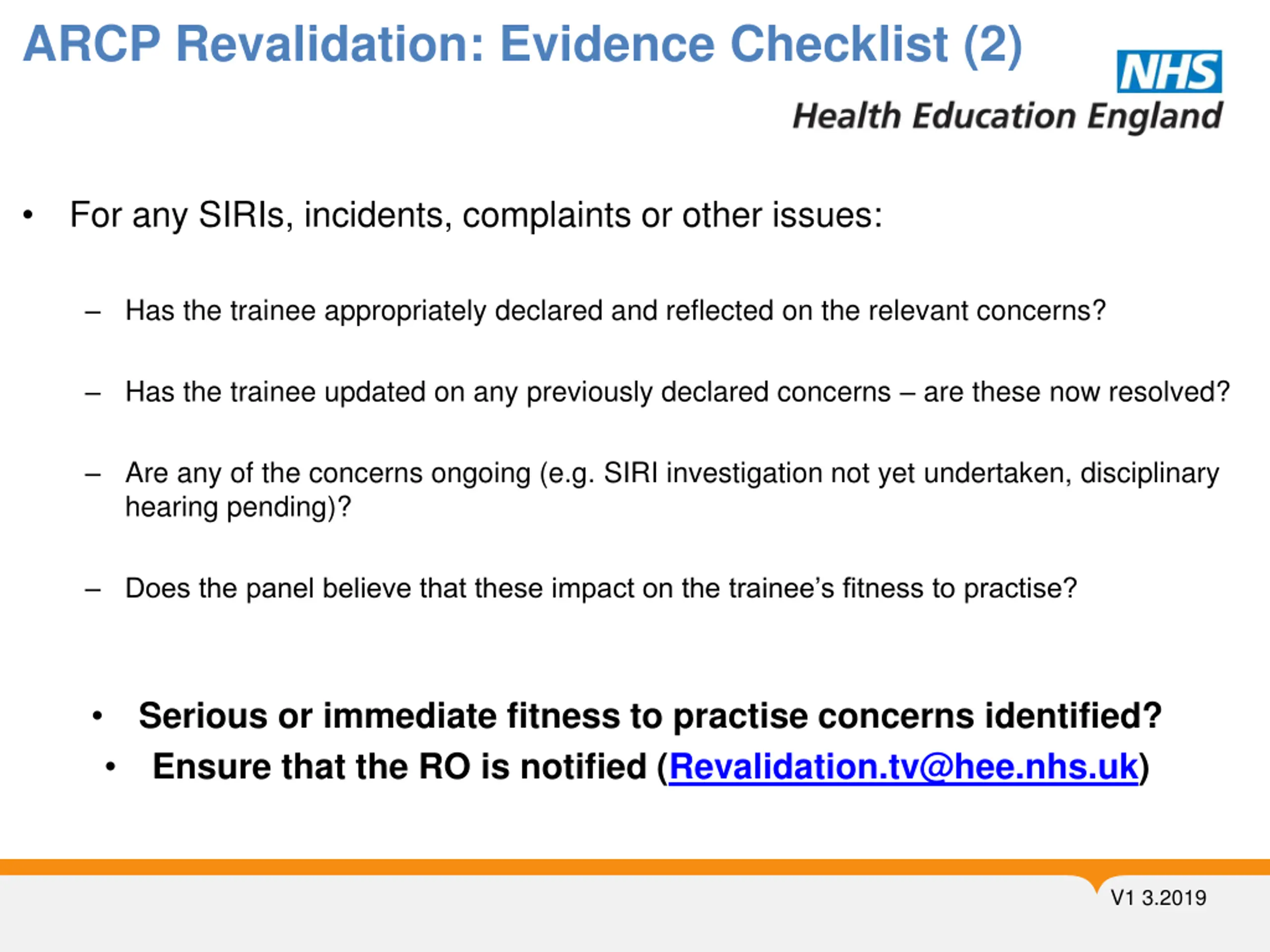 ARCP Revalidation: Evidence Checklist (2)

NHS
Health Education England

• For any SIRIs, incidents, complaints or other issues:

– Has the trainee appropriately declared and reflected on the relevant concerns?

– Has the trainee updated on any previously declared concerns – are these now resolved?

– Are any of the concerns ongoing (e.g. SIRI investigation not yet undertaken, disciplinary hearing pending)?

– Does the panel believe that these impact on the trainee's fitness to practise?

• Serious or immediate fitness to practise concerns identified?

• Ensure that the RO is notified (Revalidation.tv@hee.nhs.uk)

V1 3.2019